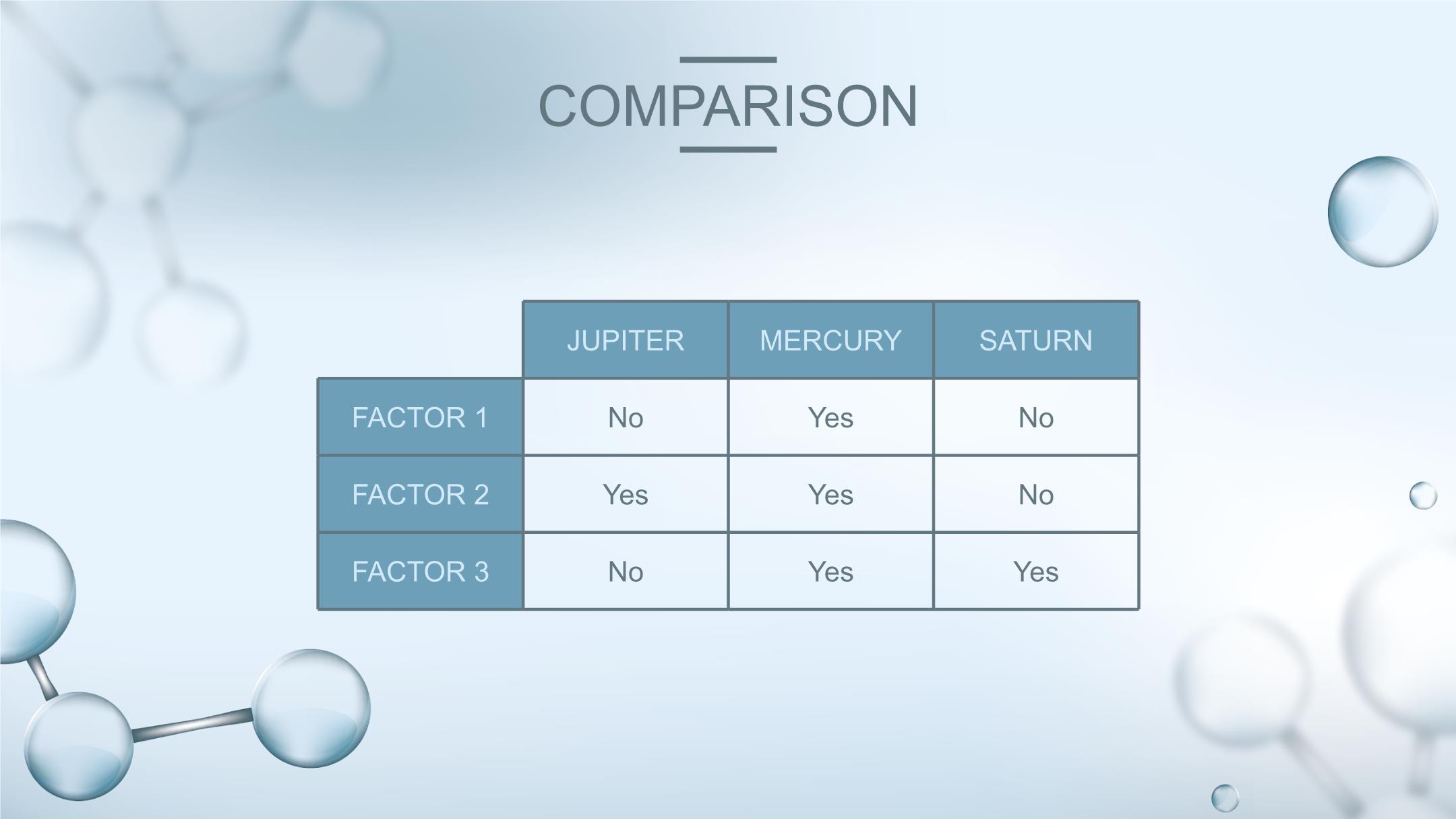 COMPARISON

|  | JUPITER | MERCURY | SATURN |
|---|---|---|---|
| FACTOR 1 | No | Yes | No |
| FACTOR 2 | Yes | Yes | No |
| FACTOR 3 | No | Yes | Yes |